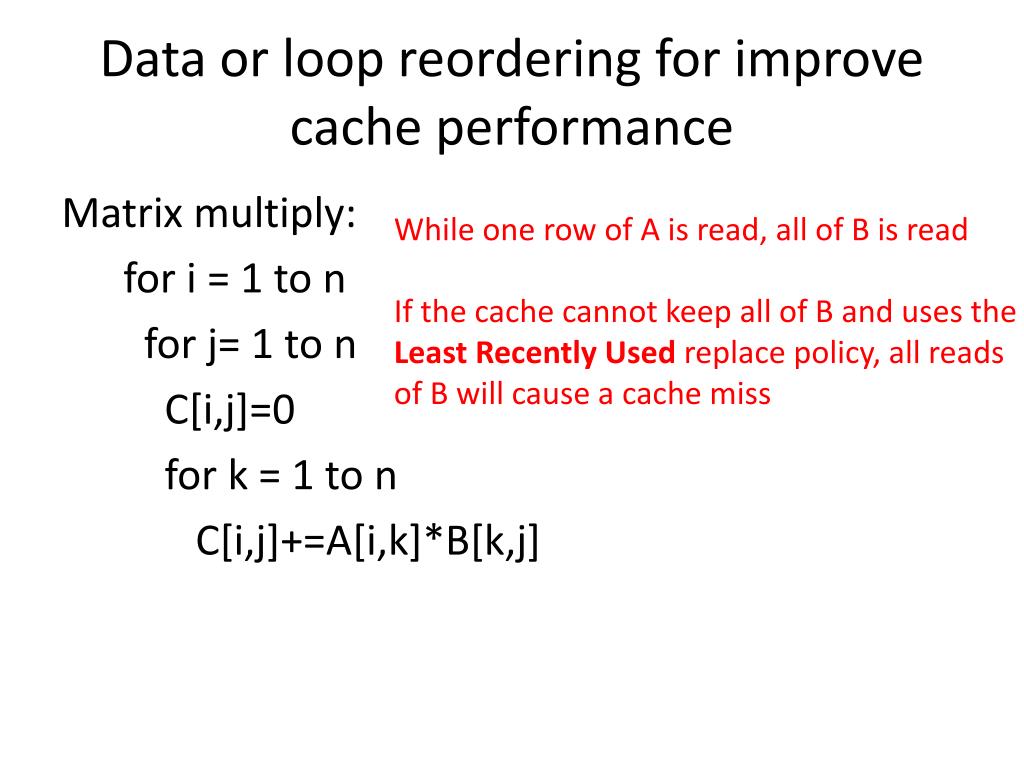 Data or loop reordering for improve cache performance

Matrix multiply:
for i = 1 to n
for j= 1 to n
C[i,j]=0
for k = 1 to n
C[i,j]+=A[i,k]*B[k,j]

While one row of A is read, all of B is read

If the cache cannot keep all of B and uses the Least Recently Used replace policy, all reads of B will cause a cache miss